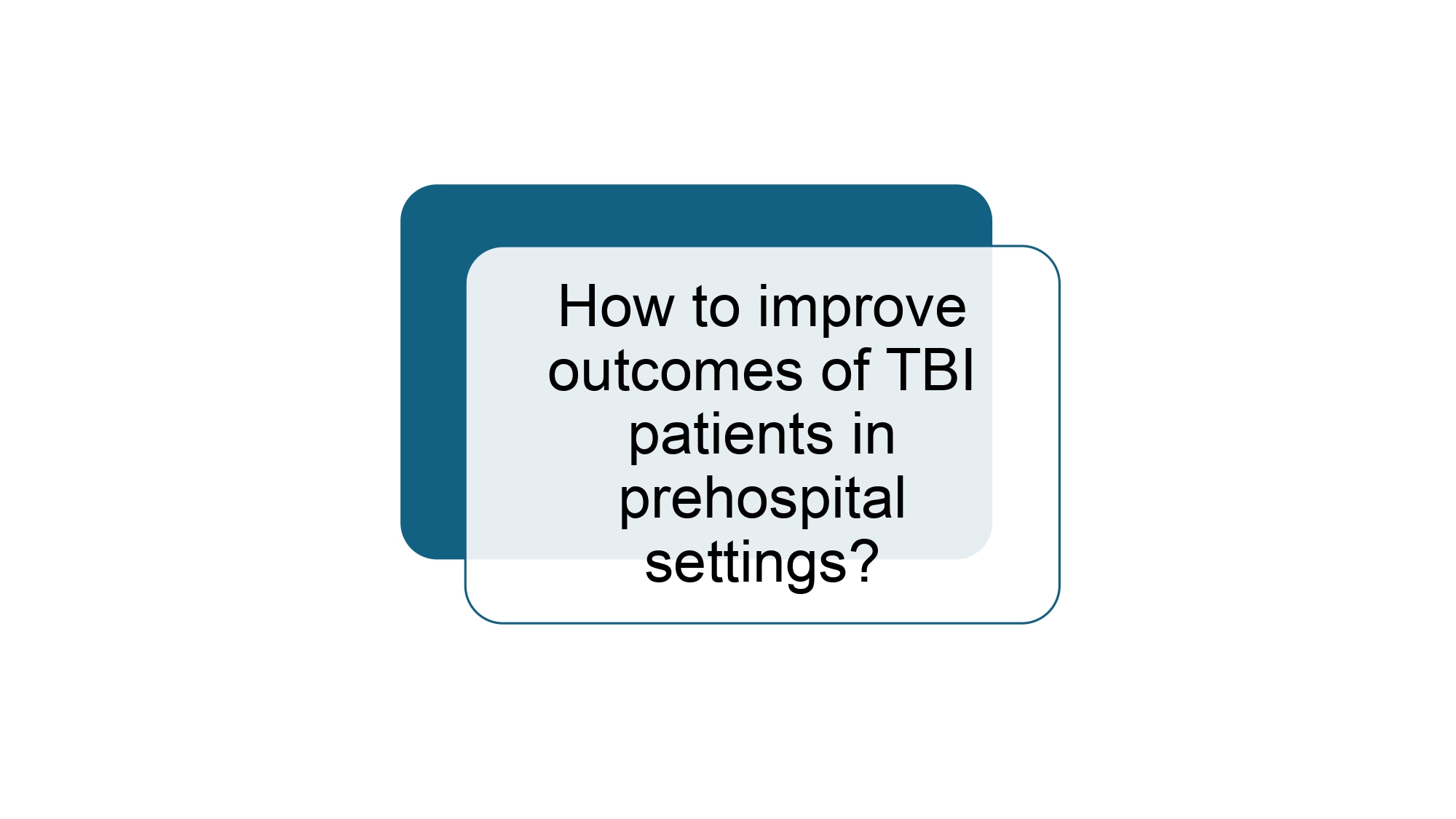 How to improve outcomes of TBI patients in prehospital settings?